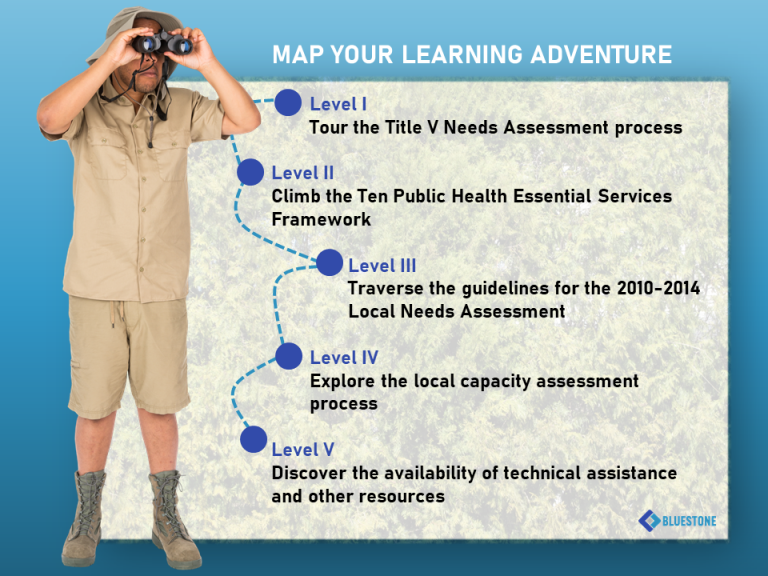 MAP YOUR LEARNING ADVENTURE

Level I
Tour the Title V Needs Assessment process

Level II
Climb the Ten Public Health Essential Services Framework

Level III
Traverse the guidelines for the 2010-2014 Local Needs Assessment

Level IV
Explore the local capacity assessment process

Level V
Discover the availability of technical assistance and other resources

BLUESTONE